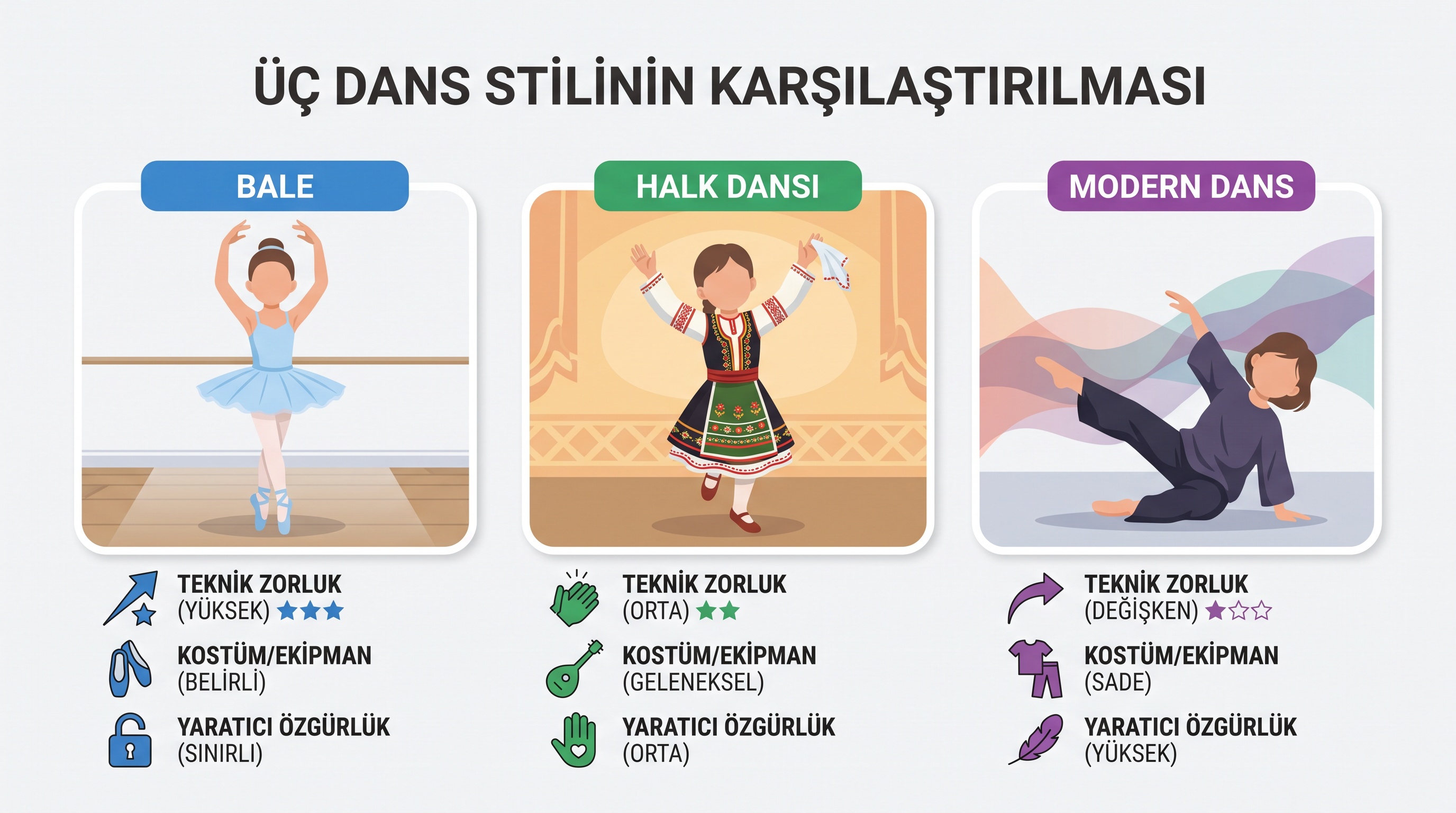 ÜÇ DANS STİLİNİN KARŞILAŞTIRILMASI

BALE

TEKNİK ZORLUK
(YÜKSEK) ★★★

KOSTÜM/EKİPMAN
(BELİRLİ)

YARATICI ÖZGÜRLÜK
(SINIRLI)

HALK DANSI

TEKNİK ZORLUK
(ORTA) ★★

KOSTÜM/EKİPMAN
(GELENEKSEL)

YARATICI ÖZGÜRLÜK
(ORTA)

MODERN DANS

TEKNİK ZORLUK
(DEĞİŞKEN) ★☆☆

KOSTÜM/EKİPMAN
(SADE)

YARATICI ÖZGÜRLÜK
(YÜKSEK)